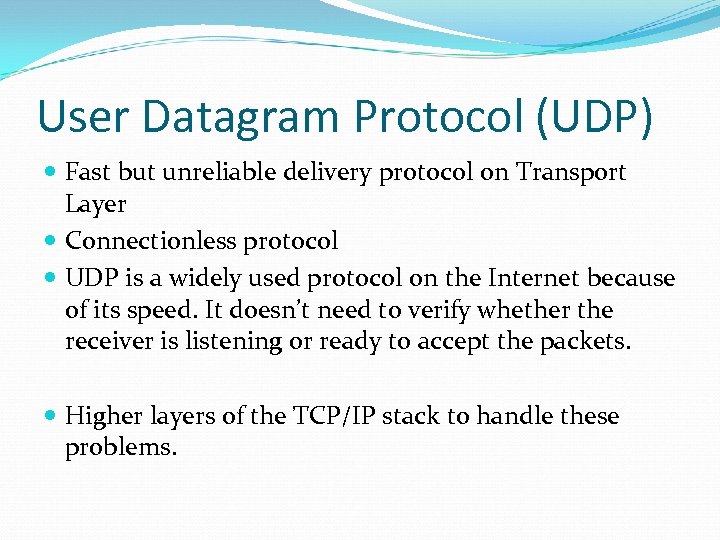 User Datagram Protocol (UDP)

- Fast but unreliable delivery protocol on Transport Layer
- Connectionless protocol
- UDP is a widely used protocol on the Internet because of its speed. It doesn't need to verify whether the receiver is listening or ready to accept the packets.

- Higher layers of the TCP/IP stack to handle these problems.